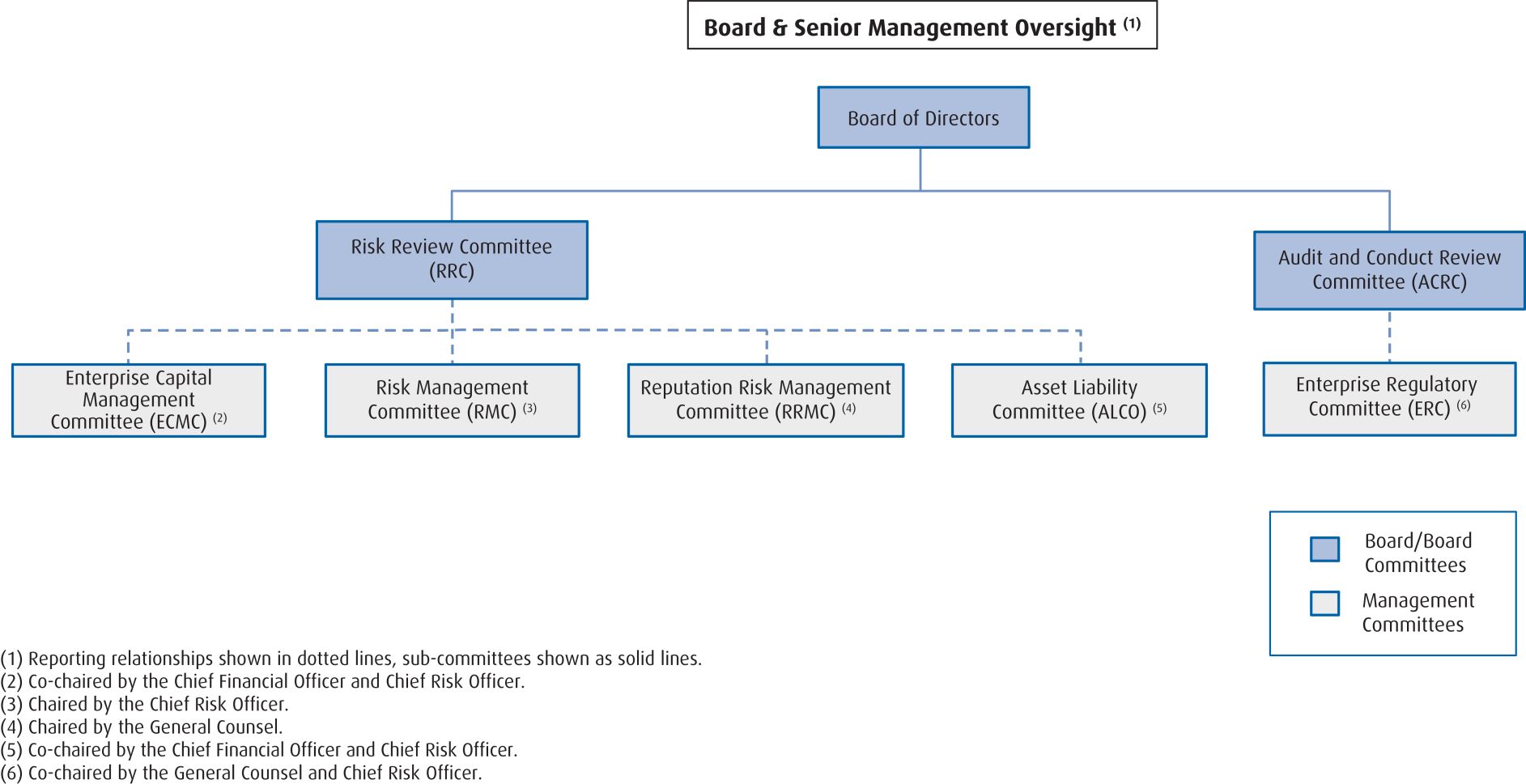 Board & Senior Management Oversight $^{(1)}$

Board of Directors

Risk Review Committee (RRC)

Audit and Conduct Review Committee (ACRC)

Enterprise Capital Management Committee (ECMC) $^{(2)}$

Risk Management Committee (RMC) $^{(3)}$

Reputation Risk Management Committee (RRMC) $^{(4)}$

Asset Liability Committee (ALCO) $^{(5)}$

Enterprise Regulatory Committee (ERC) $^{(6)}$

Board/Board Committees

Management Committees

(1) Reporting relationships shown in dotted lines, sub-committees shown as solid lines.
(2) Co-chaired by the Chief Financial Officer and Chief Risk Officer.
(3) Chaired by the Chief Risk Officer.
(4) Chaired by the General Counsel.
(5) Co-chaired by the Chief Financial Officer and Chief Risk Officer.
(6) Co-chaired by the General Counsel and Chief Risk Officer.